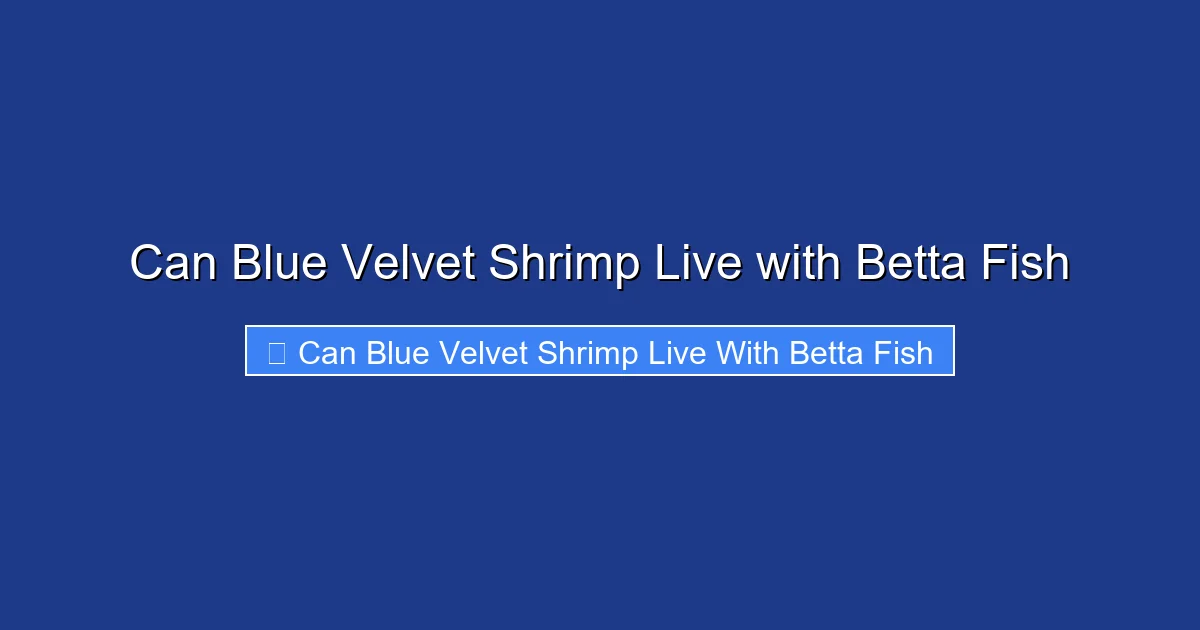 Can Blue Velvet Shrimp Live with Betta Fish

Can Blue Velvet Shrimp Live With Betta Fish